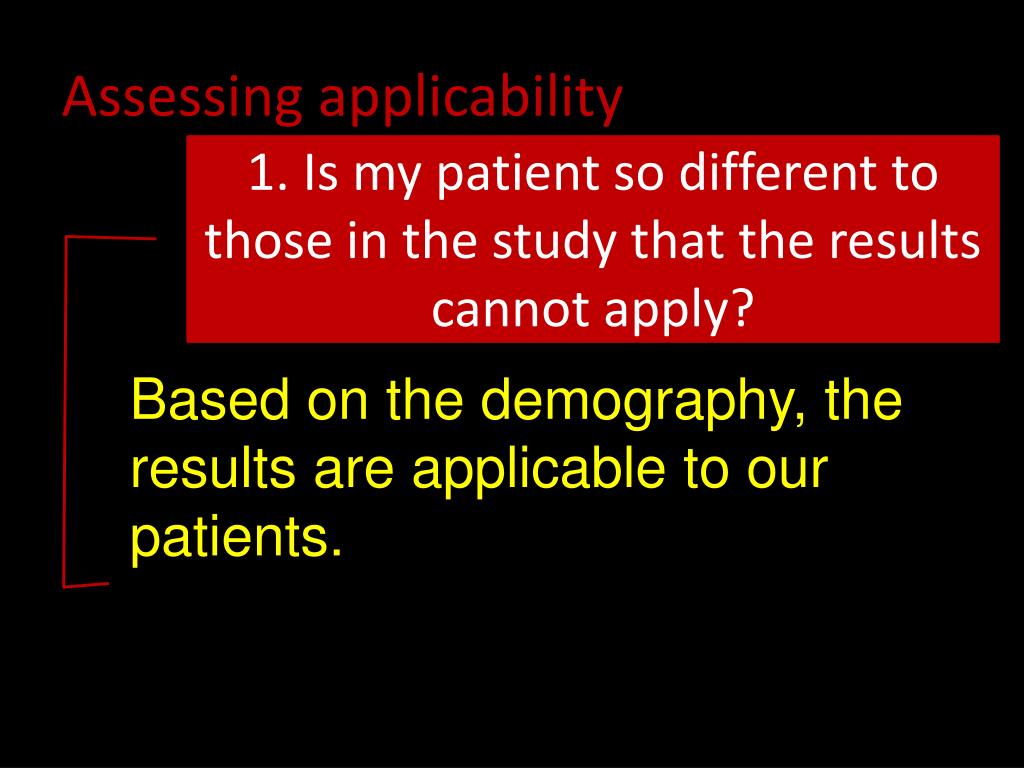 Assessing applicability

1. Is my patient so different to those in the study that the results cannot apply?

Based on the demography, the results are applicable to our patients.